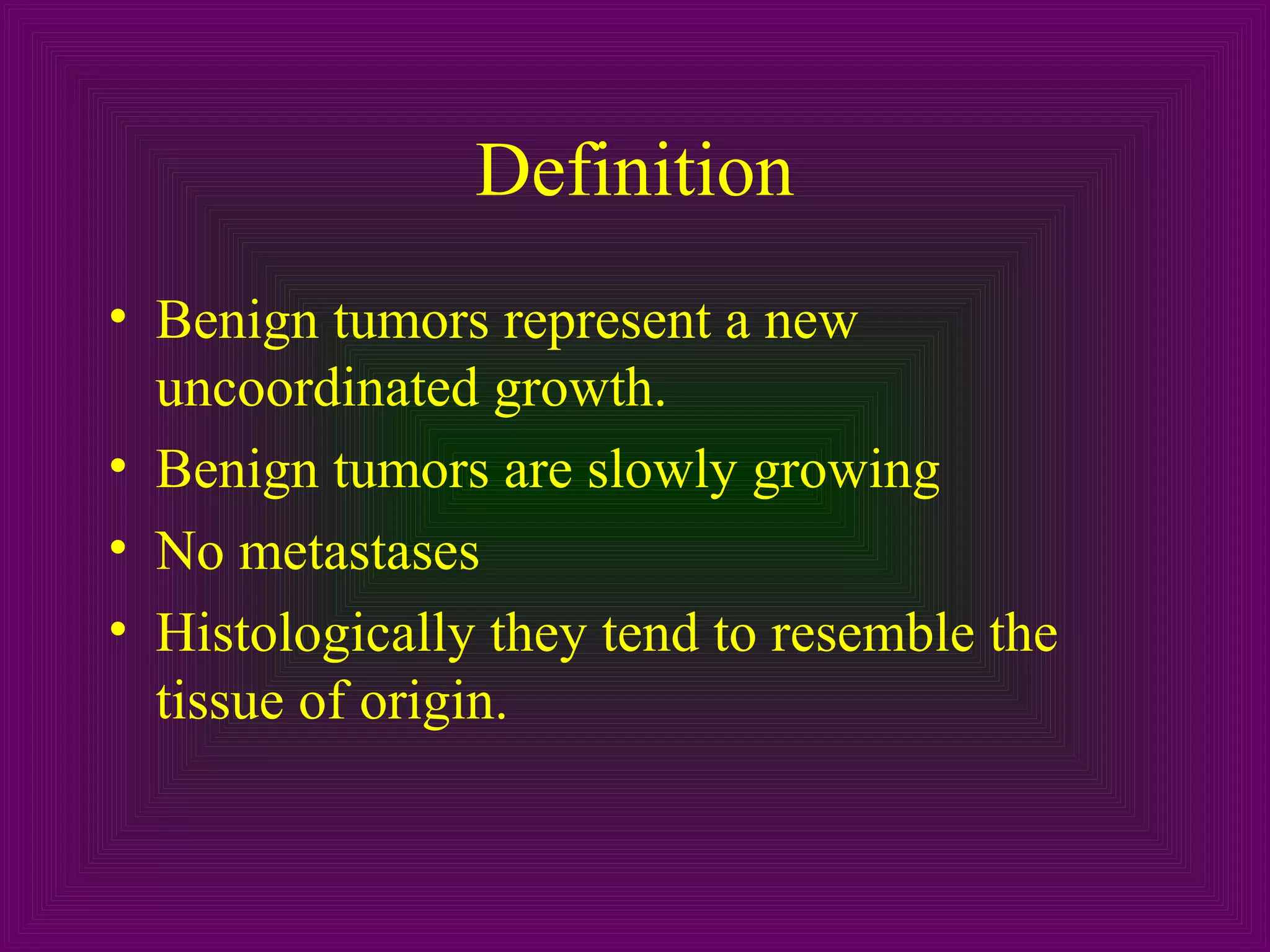 Definition

• Benign tumors represent a new uncoordinated growth.
• Benign tumors are slowly growing
• No metastases
• Histologically they tend to resemble the tissue of origin.